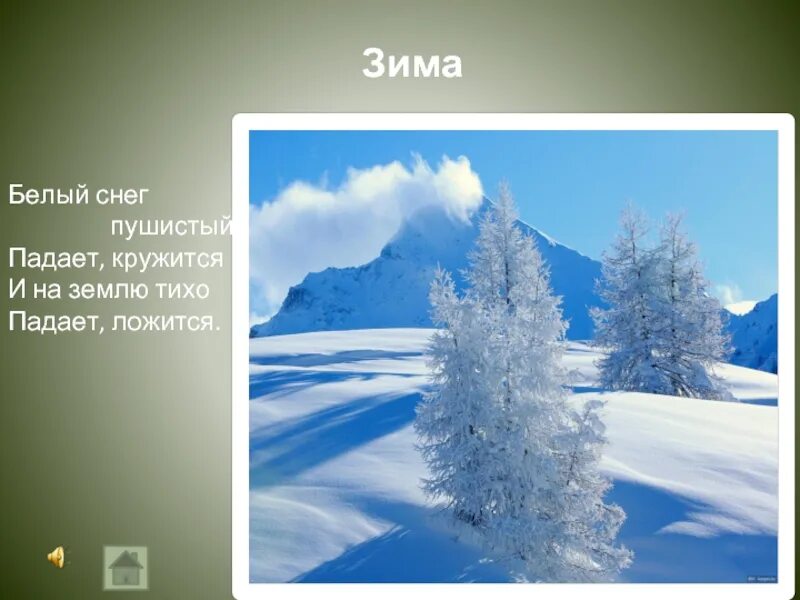 Зима

Белый снег
пушистый
Падает, кружится
И на землю тихо
Падает, ложится.